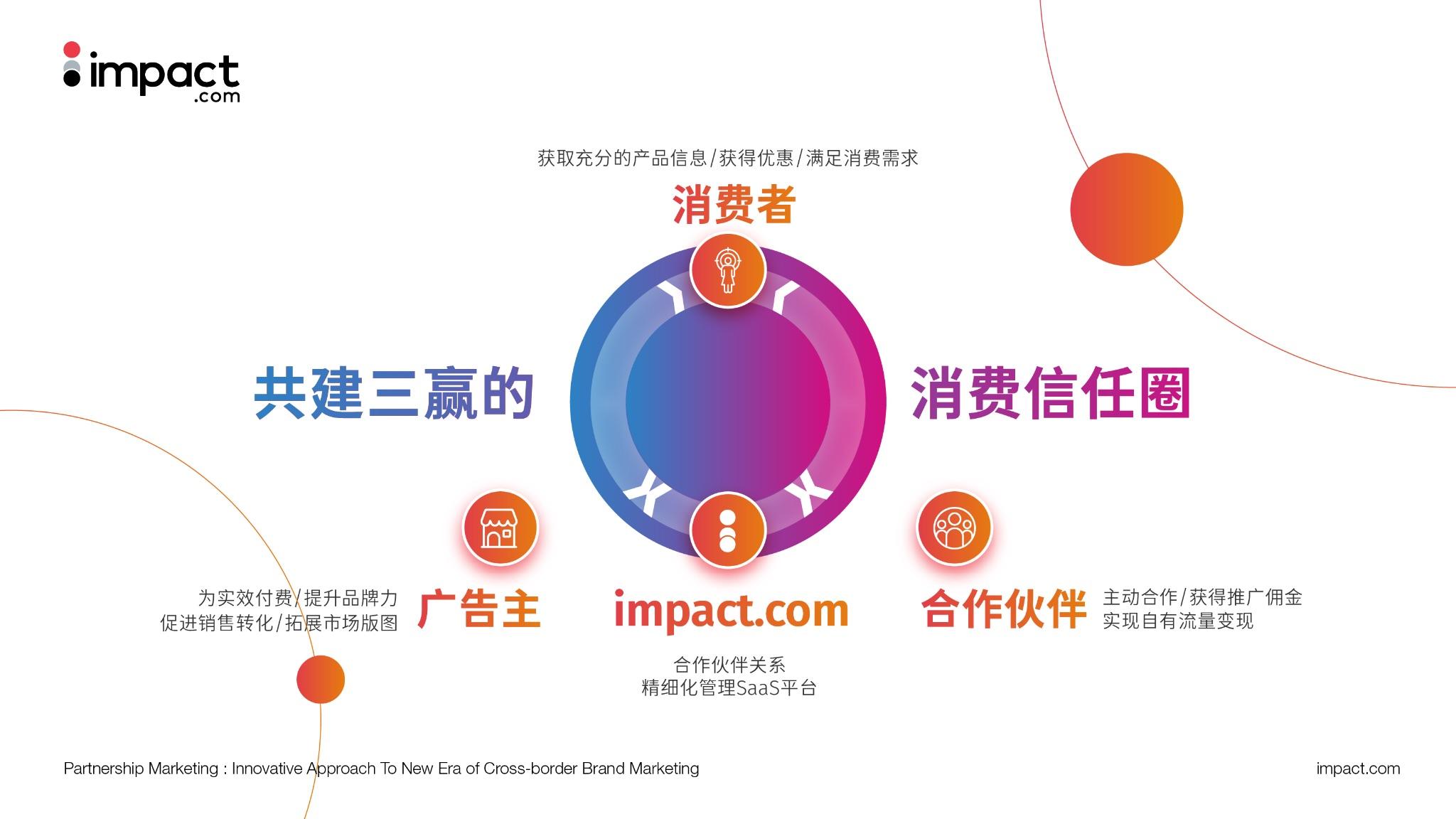 impact.com

获取充分的产品信息/获得优惠/满足消费需求
消费者

共建三赢的

消费信任圈

为实效付费/提升品牌力
促进销售转化/拓展市场版图
广告主

impact.com
合作伙伴关系
精细化管理SaaS平台

合作伙伴
主动合作/获得推广佣金
实现自有流量变现

Partnership Marketing : Innovative Approach To New Era of Cross-border Brand Marketing

impact.com